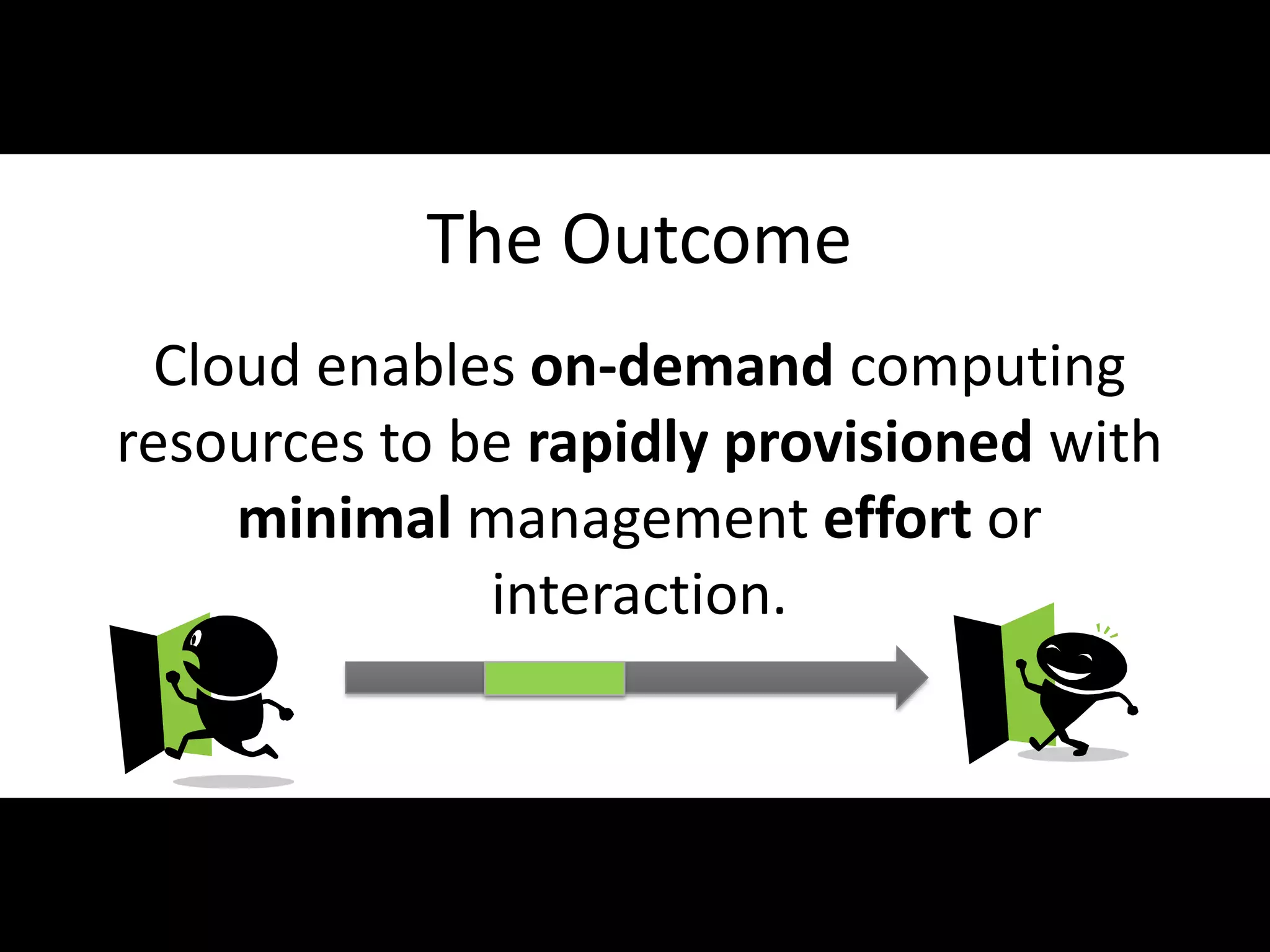 The Outcome

Cloud enables on-demand computing resources to be rapidly provisioned with minimal management effort or interaction.